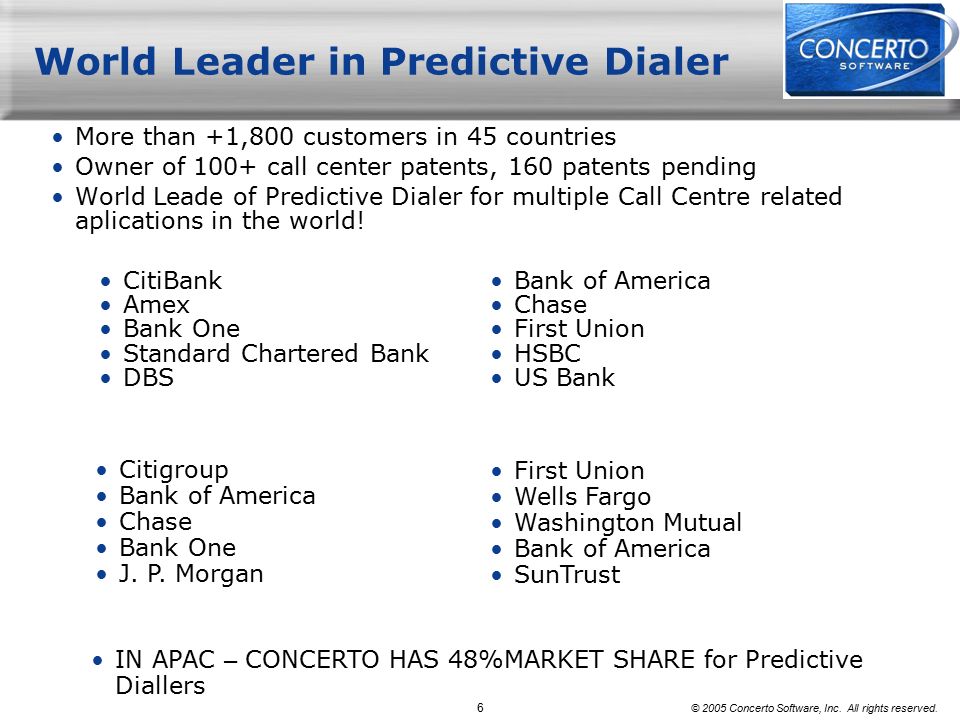 World Leader in Predictive Dialer

CONCERTO SOFTWARE

• More than +1,800 customers in 45 countries
• Owner of 100+ call center patents, 160 patents pending
• World Leade of Predictive Dialer for multiple Call Centre related aplications in the world!

• CitiBank
• Amex
• Bank One
• Standard Chartered Bank
• DBS

• Bank of America
• Chase
• First Union
• HSBC
• US Bank

• Citigroup
• Bank of America
• Chase
• Bank One
• J. P. Morgan

• First Union
• Wells Fargo
• Washington Mutual
• Bank of America
• SunTrust

• IN APAC – CONCERTO HAS 48%MARKET SHARE for Predictive Diallers

6

© 2005 Concerto Software, Inc. All rights reserved.